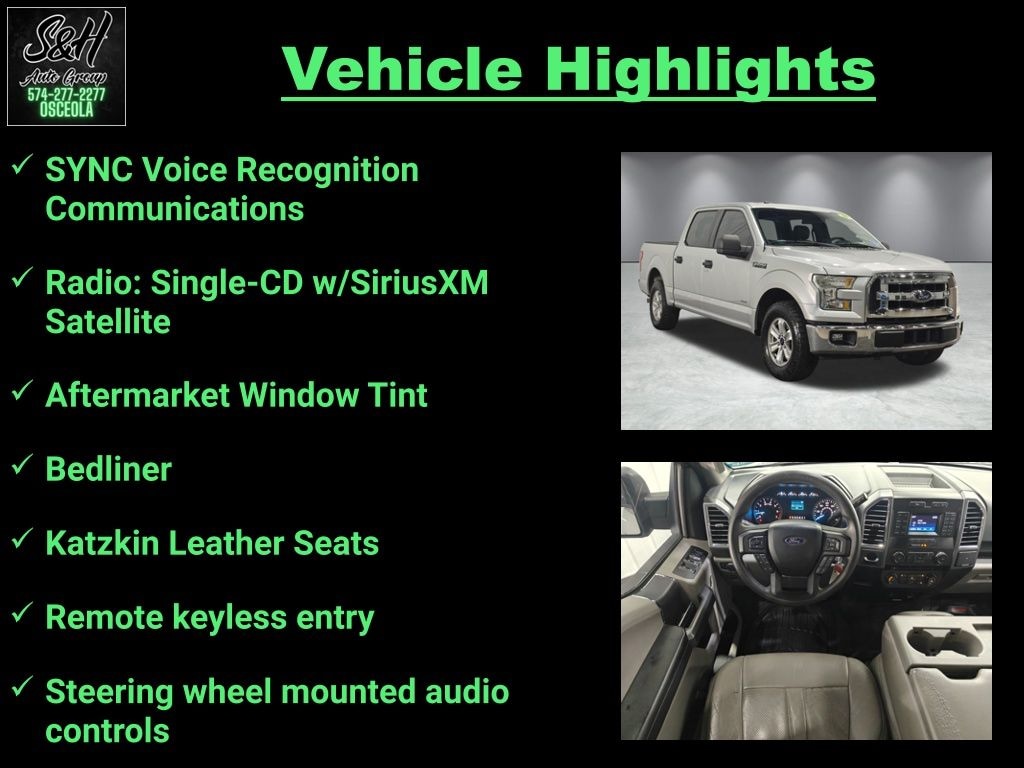 S&H
Auto Group
574-277-2277
OSCEOLA

Vehicle Highlights

✓ SYNC Voice Recognition Communications

✓ Radio: Single-CD w/SiriusXM Satellite

✓ Aftermarket Window Tint

✓ Bedliner

✓ Katzkin Leather Seats

✓ Remote keyless entry

✓ Steering wheel mounted audio controls